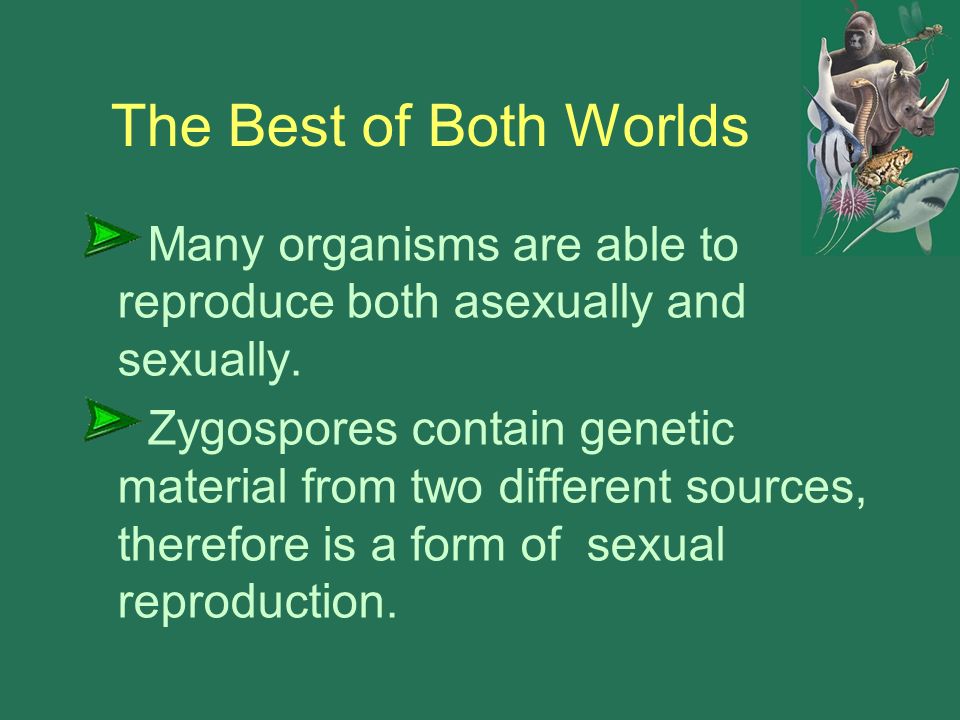 The Best of Both Worlds

Many organisms are able to reproduce both asexually and sexually.

Zygospores contain genetic material from two different sources, therefore is a form of  sexual reproduction.